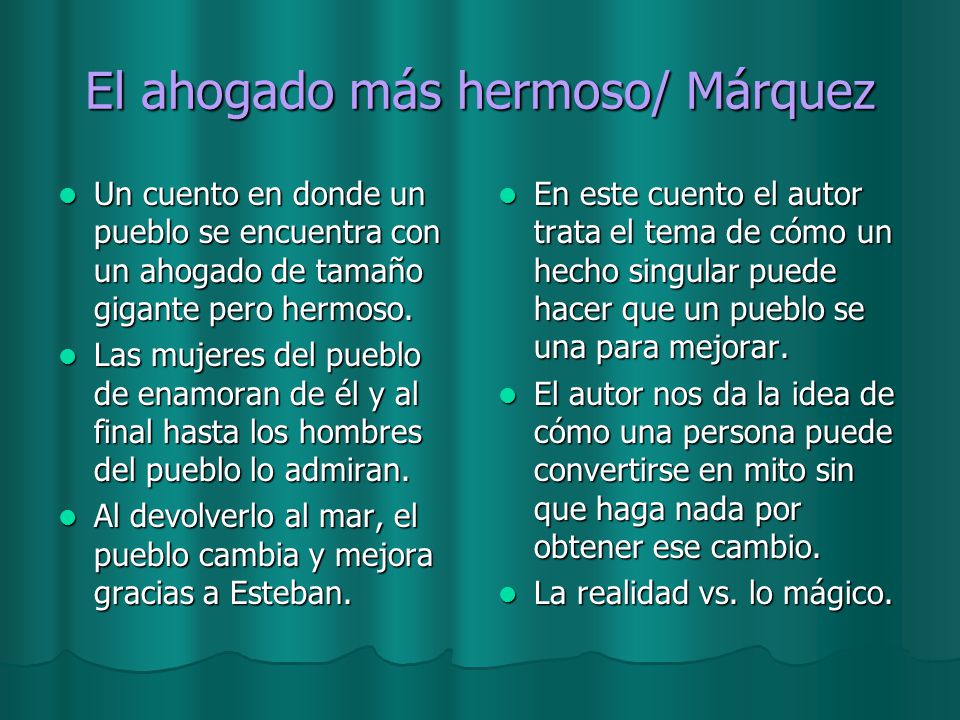 El ahogado más hermoso/ Márquez

- Un cuento en donde un pueblo se encuentra con un ahogado de tamaño gigante pero hermoso.
- Las mujeres del pueblo de enamoran de él y al final hasta los hombres del pueblo lo admiran.
- Al devolverlo al mar, el pueblo cambia y mejora gracias a Esteban.

- En este cuento el autor trata el tema de cómo un hecho singular puede hacer que un pueblo se una para mejorar.
- El autor nos da la idea de cómo una persona puede convertirse en mito sin que haga nada por obtener ese cambio.
- La realidad vs. lo mágico.